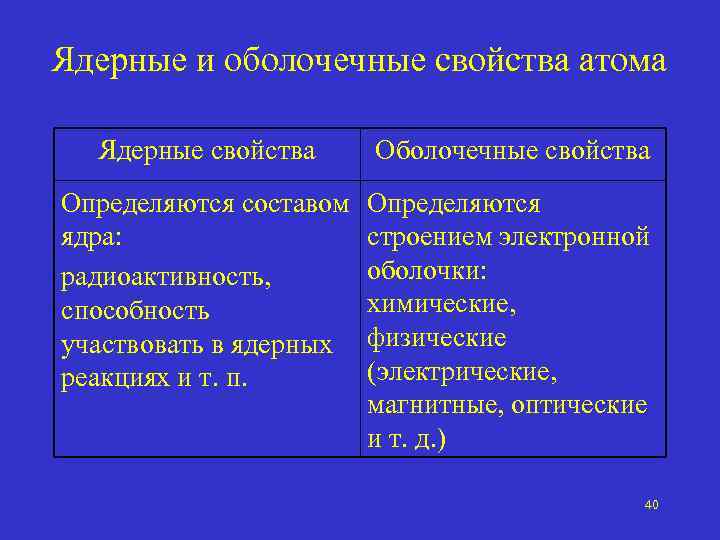 Ядерные и оболочечные свойства атома

| Ядерные свойства | Оболочечные свойства |
|---|---|
| Определяются составом ядра: радиоактивность, способность участвовать в ядерных реакциях и т. п. | Определяются строением электронной оболочки: химические, физические (электрические, магнитные, оптические и т. д.) |

40